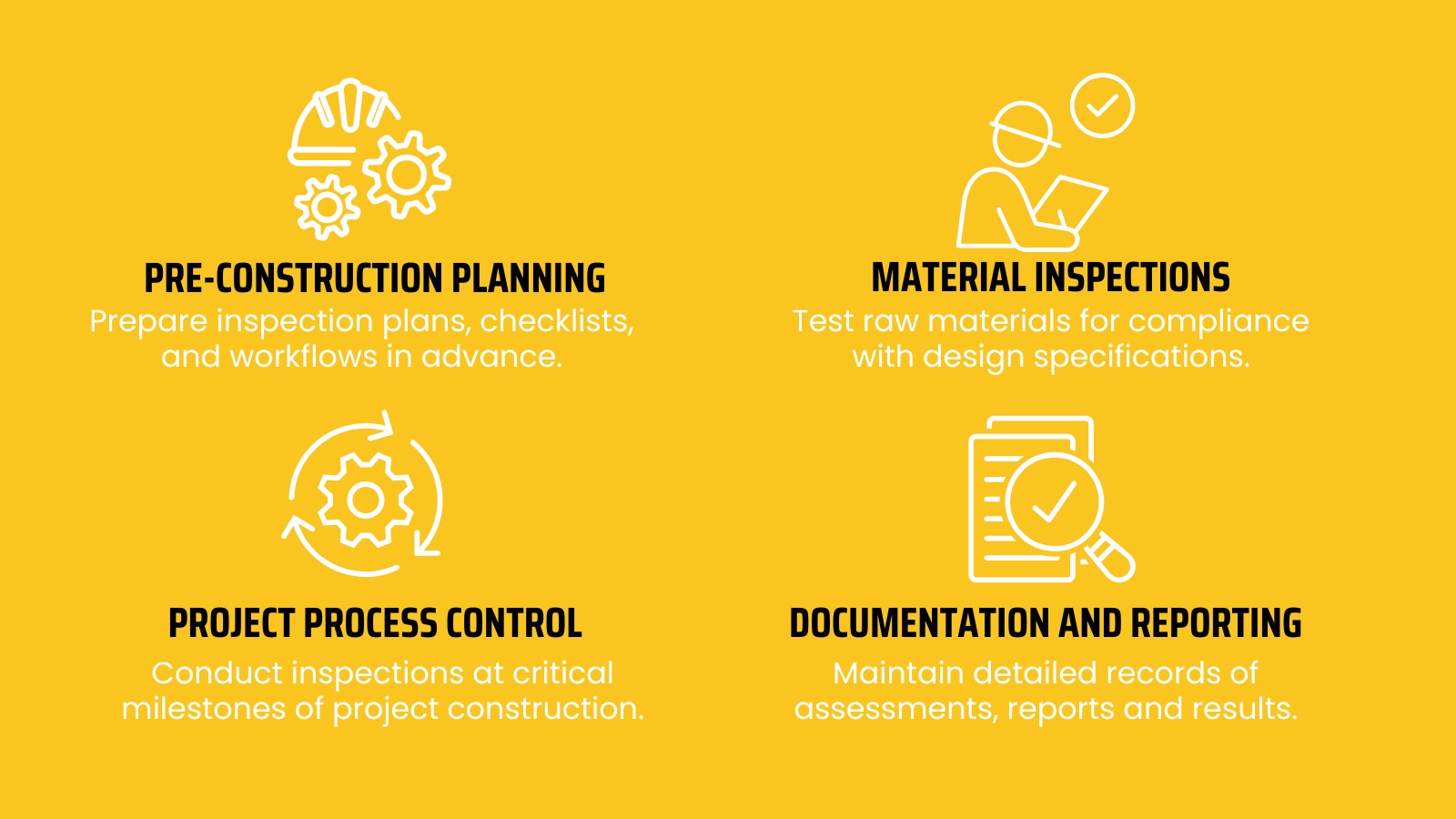 PRE-CONSTRUCTION PLANNING
Prepare inspection plans, checklists, and workflows in advance.

MATERIAL INSPECTIONS
Test raw materials for compliance with design specifications.

PROJECT PROCESS CONTROL
Conduct inspections at critical milestones of project construction.

DOCUMENTATION AND REPORTING
Maintain detailed records of assessments, reports and results.